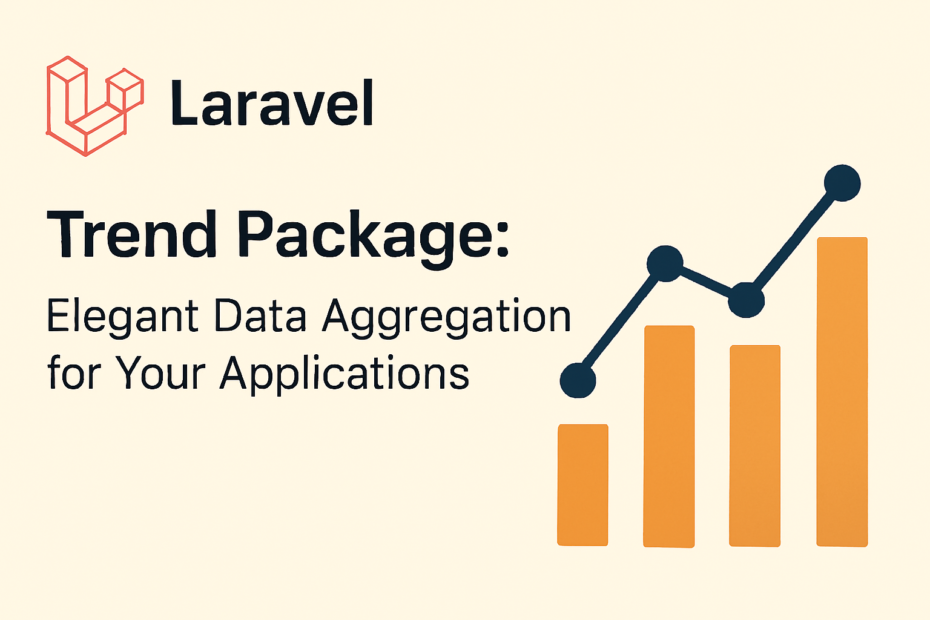 Laravel

Trend Package:

Elegant Data Aggregation for Your Applications